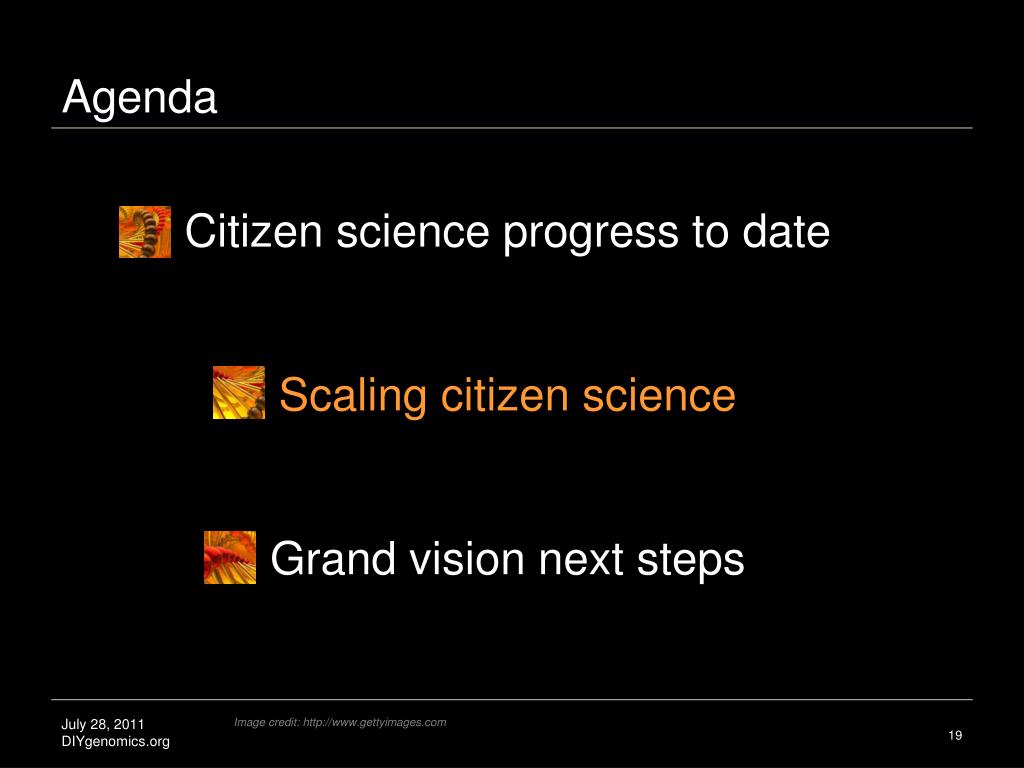 Agenda

Citizen science progress to date

Scaling citizen science

Grand vision next steps

July 28, 2011
DIYgenomics.org

Image credit: http://www.gettyimages.com

19